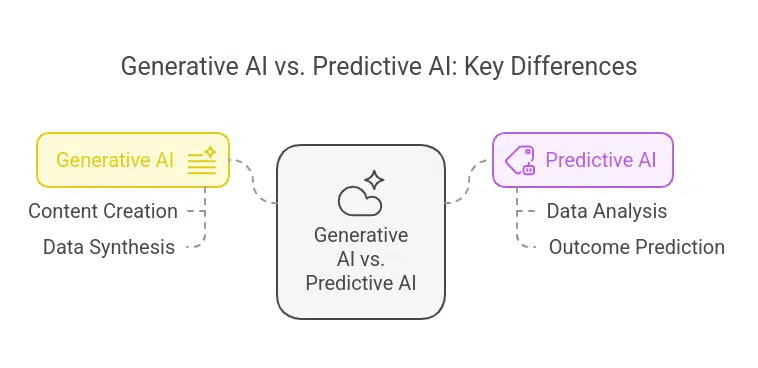 Generative AI vs. Predictive AI: Key Differences

Generative AI

Content Creation

Data Synthesis

Generative AI vs. Predictive AI

Predictive AI

Data Analysis

Outcome Prediction